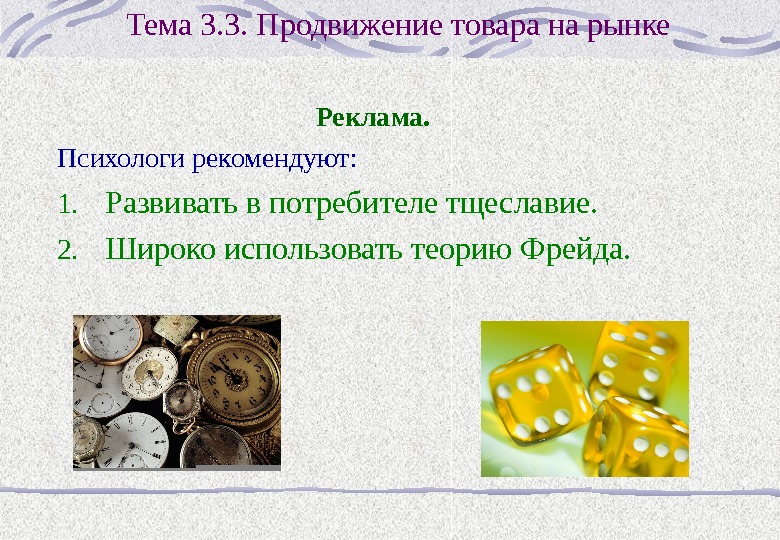 Тема 3.3. Продвижение товара на рынке

Реклама.

Психологи рекомендуют:

1. Развивать в потребителе тщеславие.
2. Широко использовать теорию Фрейда.